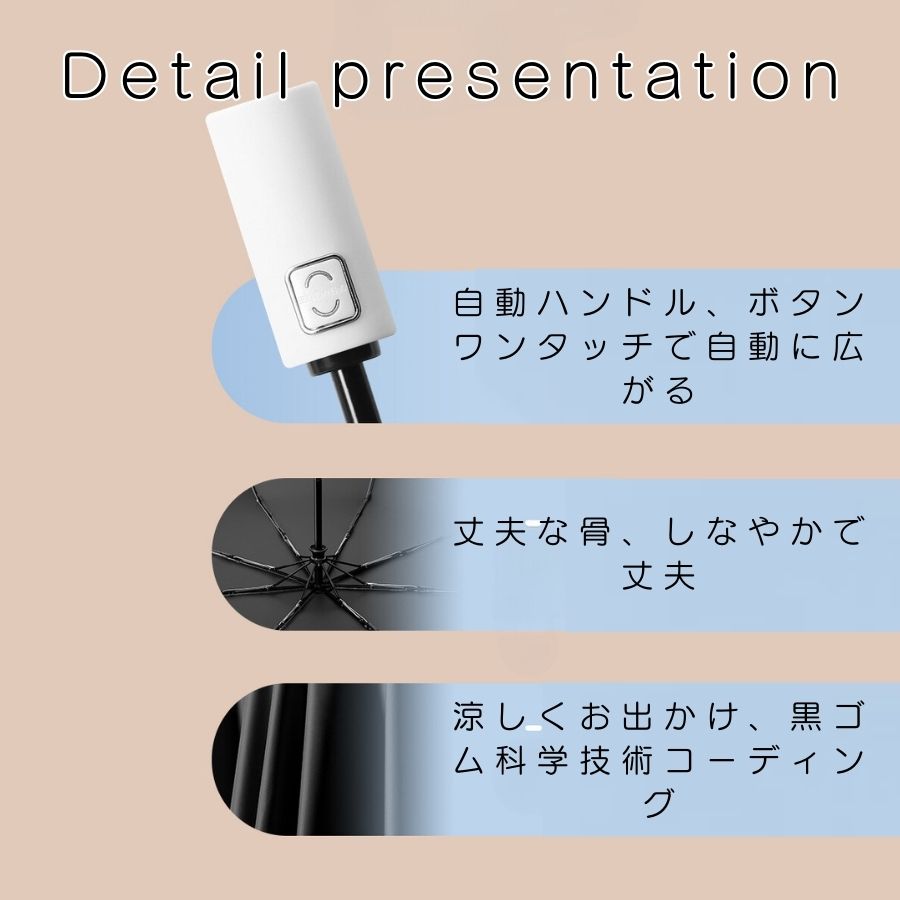 Detail presentation

自動ハンドル、ボタンワンタッチで自動に広がる

丈夫な骨、しなやかで丈夫

涼しくお出かけ、黒ゴム科学技術コーディング